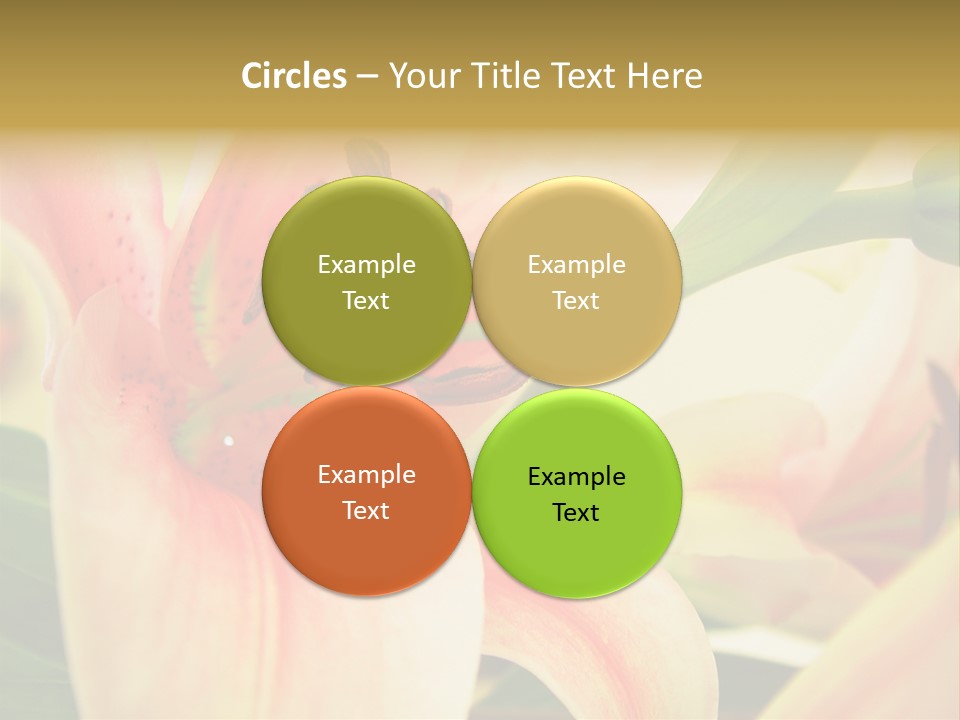 Circles – Your Title Text Here

Example Text

Example Text

Example Text

Example Text